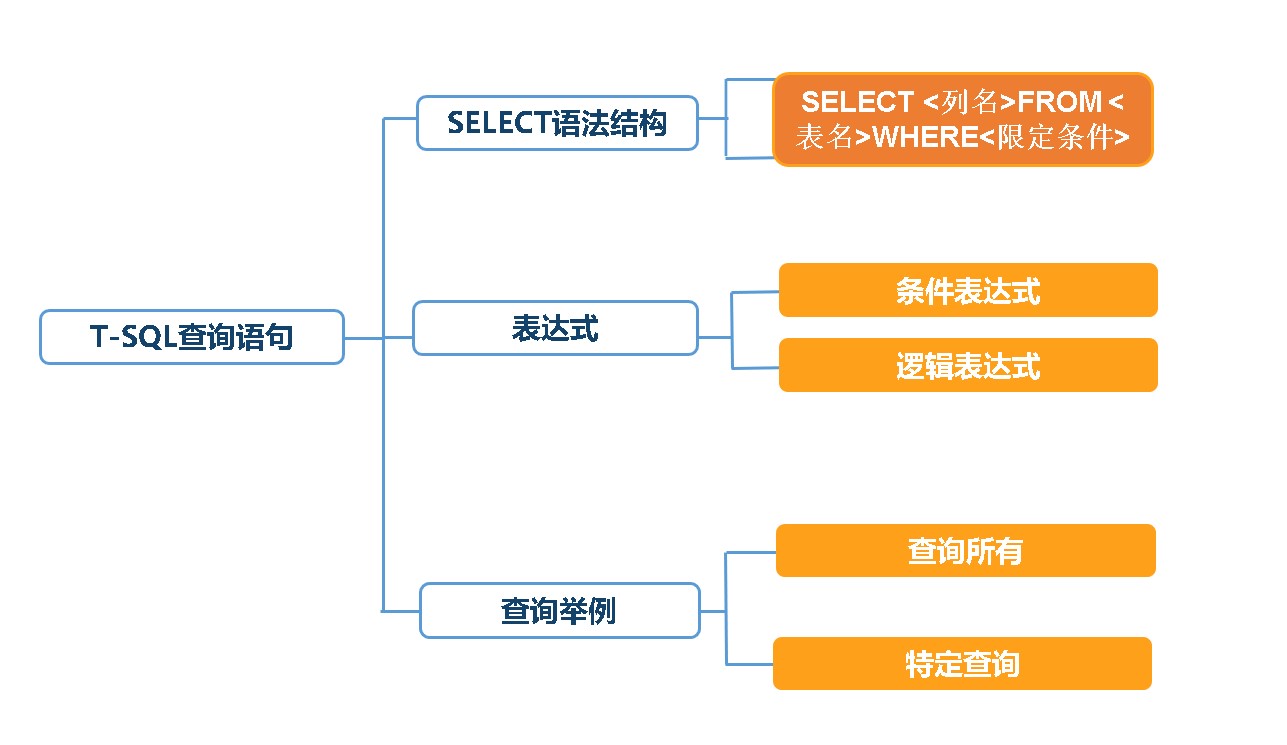 T-SQL查询语句

SELECT语法结构

SELECT <列名>FROM <表名>WHERE<限定条件>

表达式

条件表达式

逻辑表达式

查询举例

查询所有

特定查询